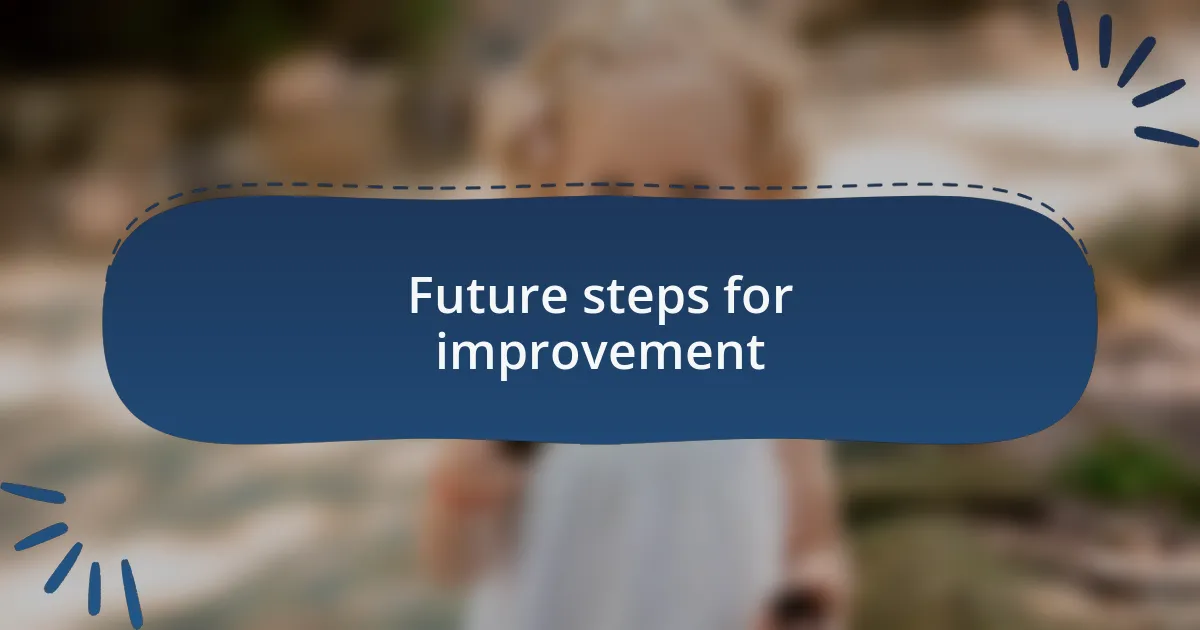 Future steps for improvement